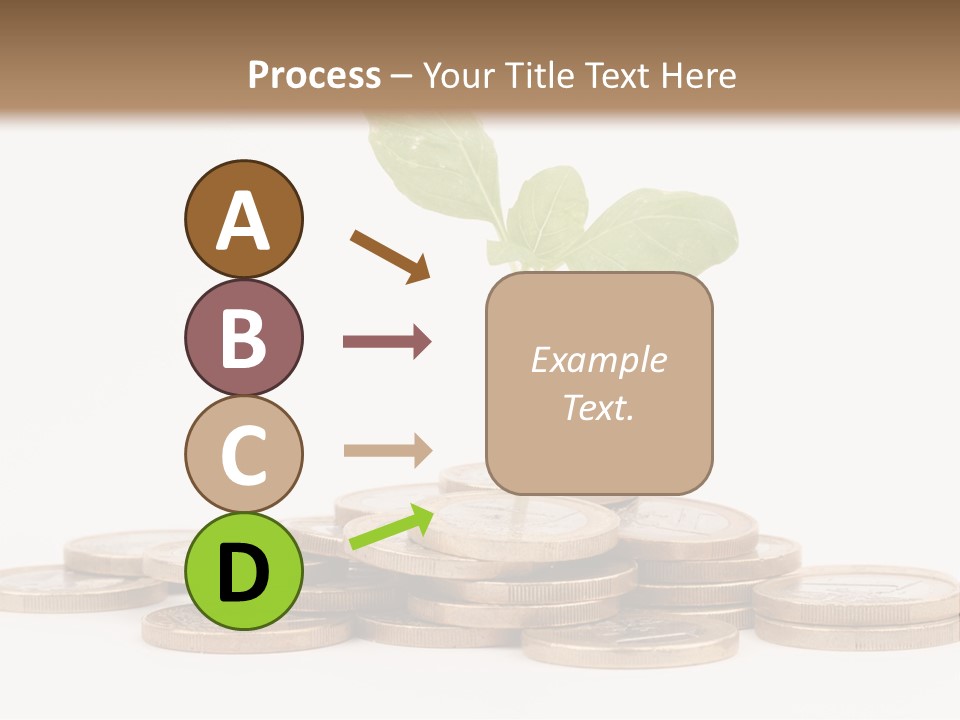 Process – Your Title Text Here

A

B

C

D

Example Text.